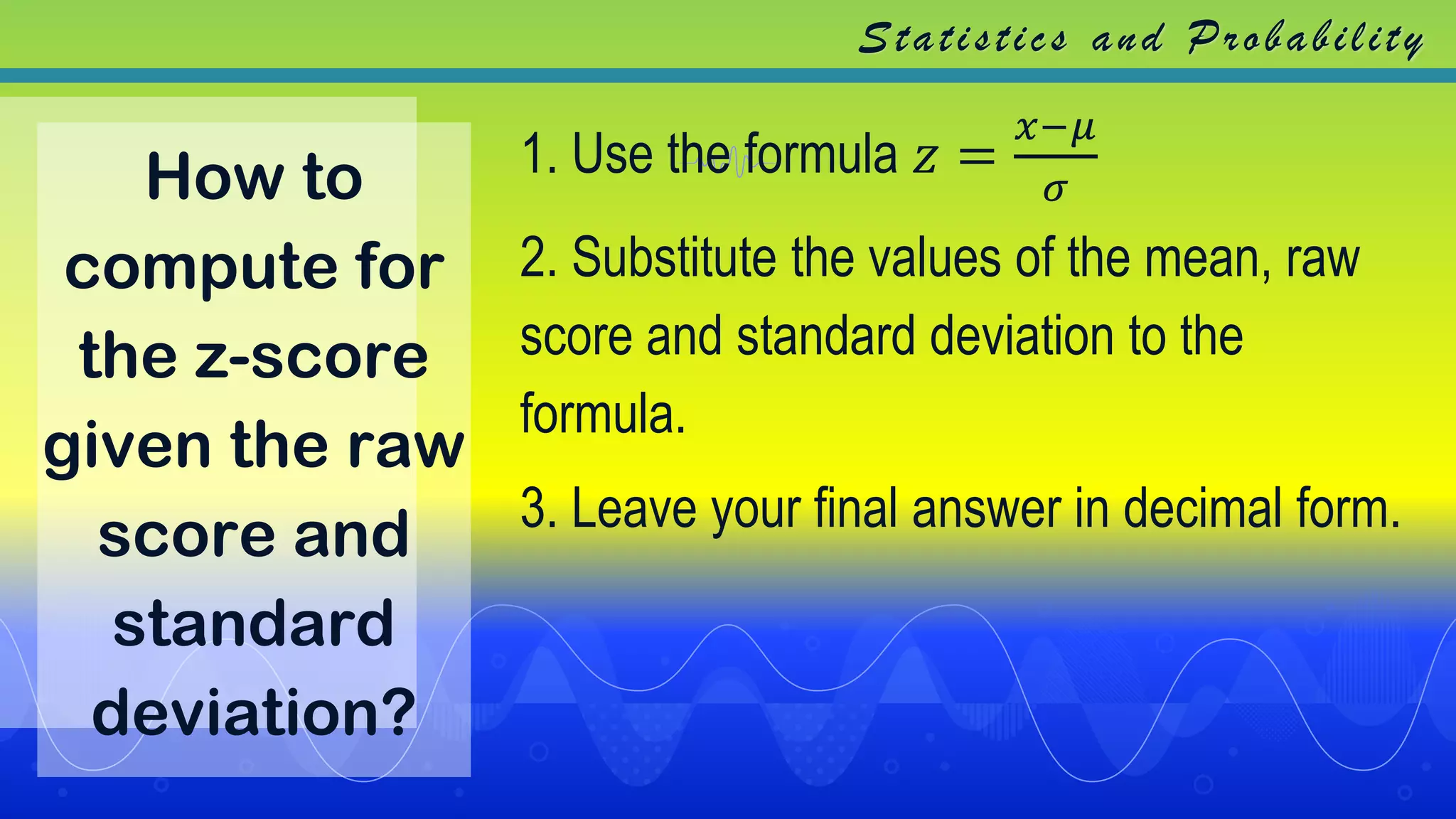 Statistics and Probability

How to compute for the z-score given the raw score and standard deviation?

1. Use the formula $z = \frac{x-\mu}{\sigma}$

2. Substitute the values of the mean, raw score and standard deviation to the formula.

3. Leave your final answer in decimal form.